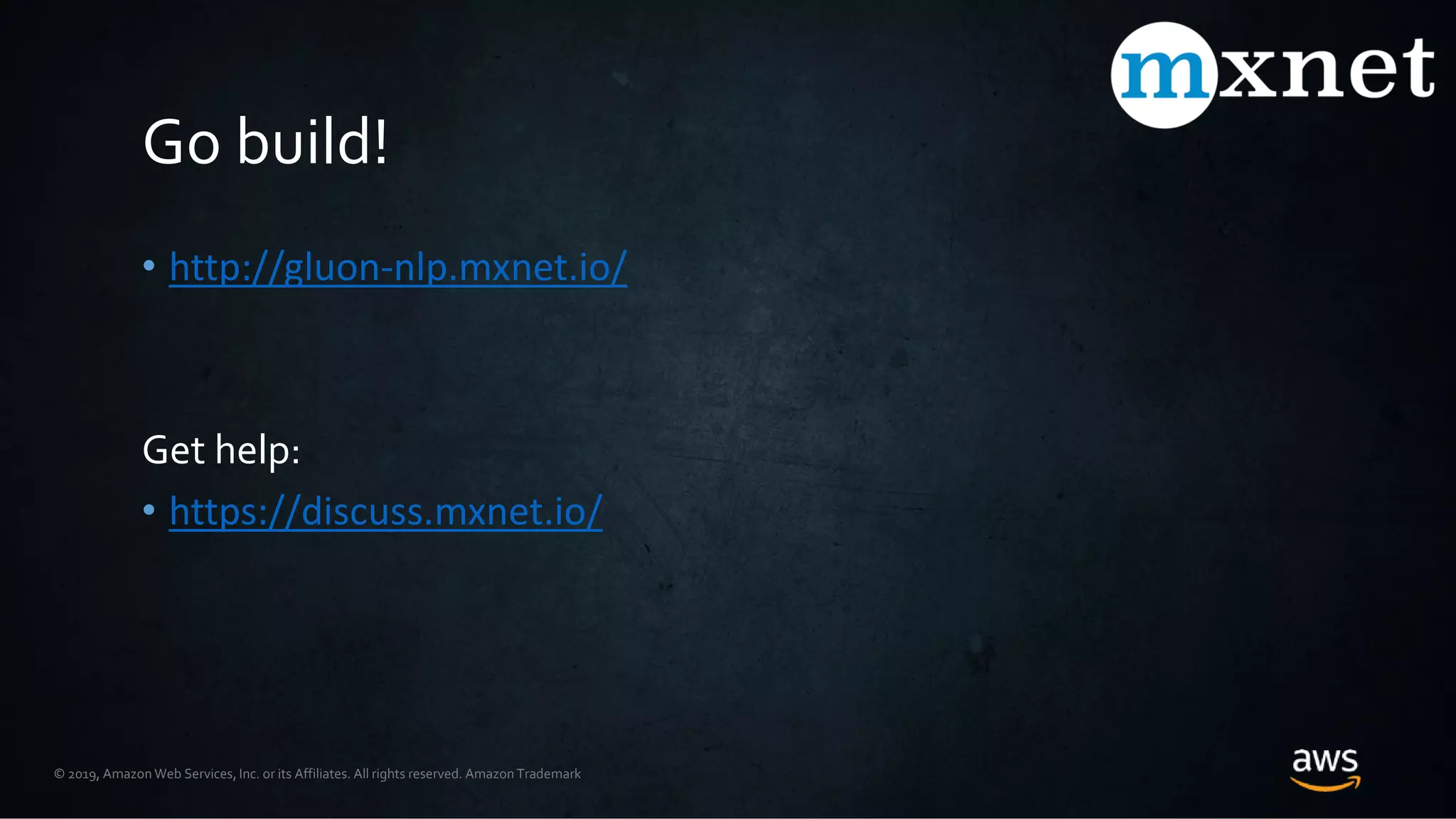 mxnet

Go build!

• http://gluon-nlp.mxnet.io/

Get help:

• https://discuss.mxnet.io/

© 2019, Amazon Web Services, Inc. or its Affiliates. All rights reserved. Amazon Trademark

aws